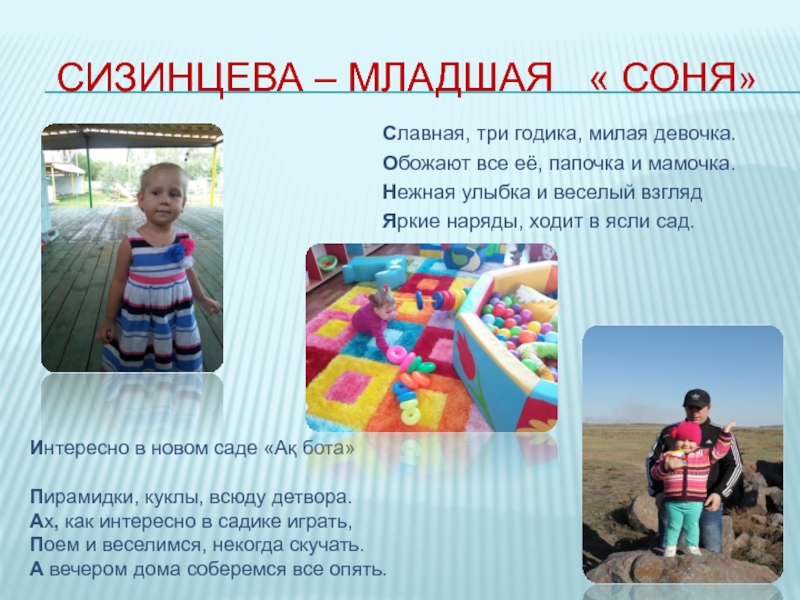 СИЗИНЦЕВА – МЛАДШАЯ « СОНЯ»

Славная, три годика, милая девочка.
Обожают все её, папочка и мамочка.
Нежная улыбка и веселый взгляд
Яркие наряды, ходит в ясли сад.

Интересно в новом саде «Ақ бота»

Пирамидки, куклы, всюду детвора.
Ах, как интересно в садике играть,
Поем и веселимся, некогда скучать.
А вечером дома соберемся все опять.